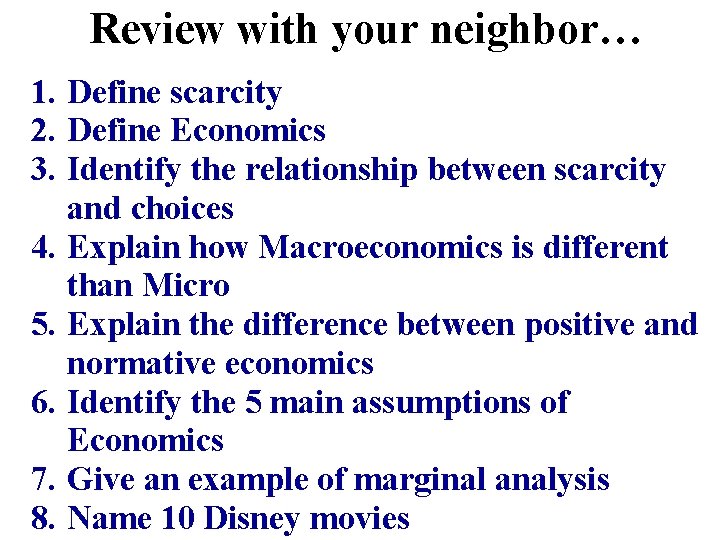 Review with your neighbor…

1. Define scarcity
2. Define Economics
3. Identify the relationship between scarcity and choices
4. Explain how Macroeconomics is different than Micro
5. Explain the difference between positive and normative economics
6. Identify the 5 main assumptions of Economics
7. Give an example of marginal analysis
8. Name 10 Disney movies